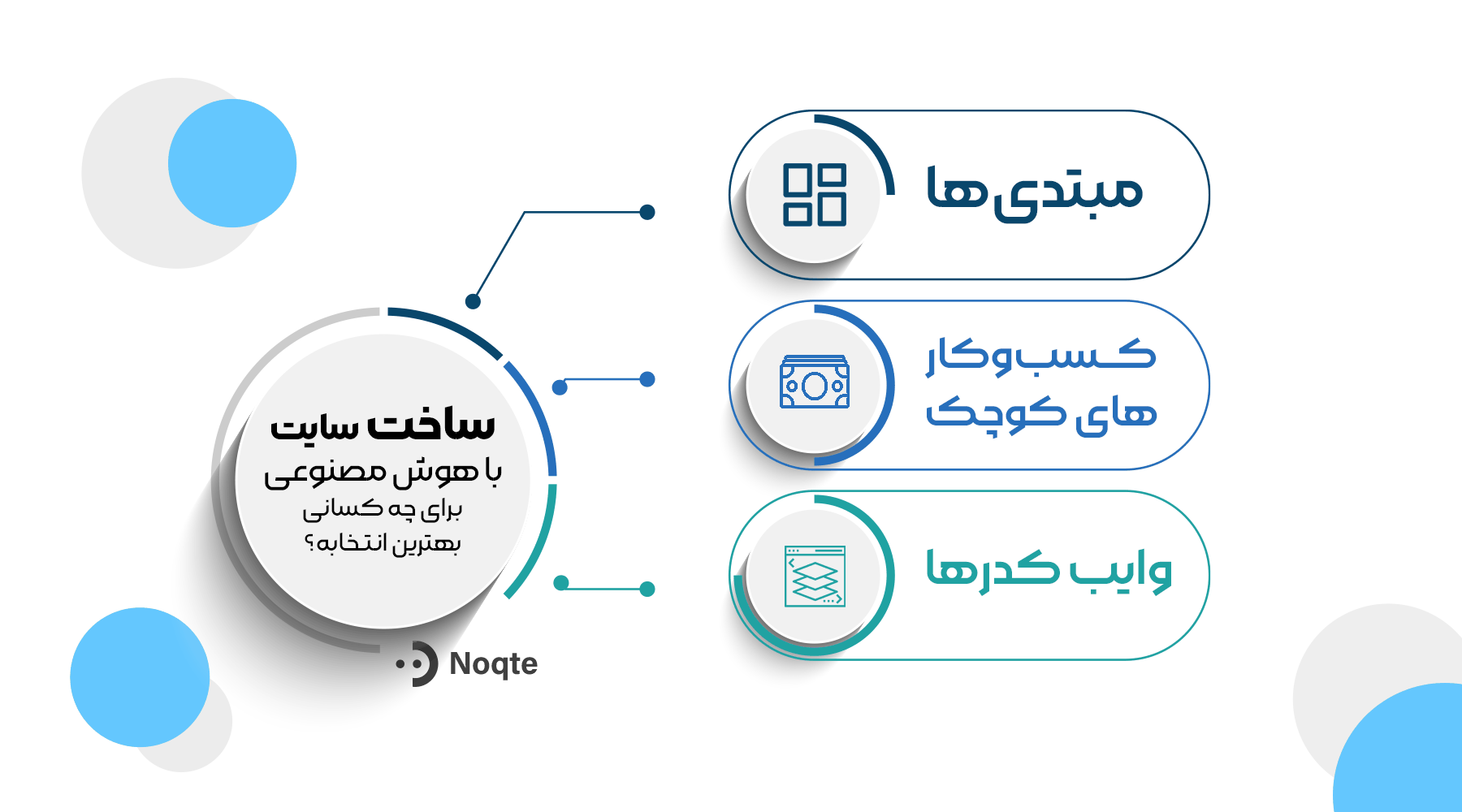 ساخت سایت
با هوش مصنوعی
برای چه کسانی
بهترین انتخابه؟

Noqte

مبتدی ها

کسب‌وکار
های کوچک

وایب کدرها